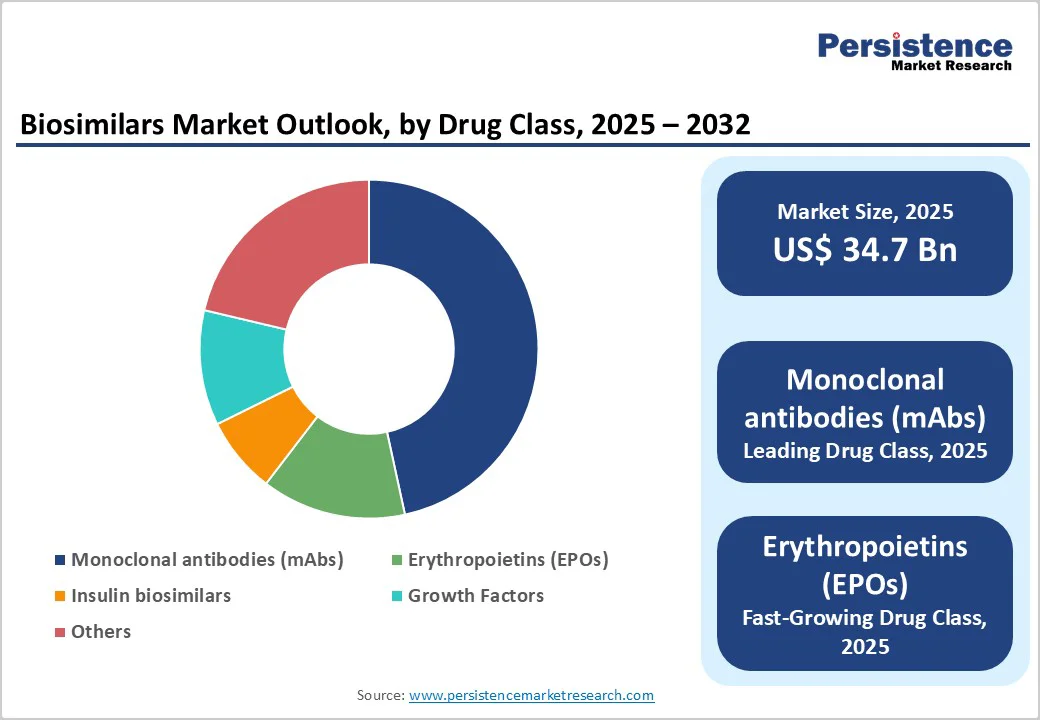 Persistence
Market Research

Biosimilars Market Outlook, by Drug Class, 2025 – 2032

Monoclonal antibodies (mAbs)
Erythropoietins (EPOs)
Insulin biosimilars
Growth Factors
Others

Market Size, 2025
US$ 34.7 Bn

Monoclonal antibodies (mAbs)
Leading Drug Class, 2025

Erythropoietins (EPOs)
Fast-Growing Drug Class, 2025

Source: www.persistencemarketresearch.com